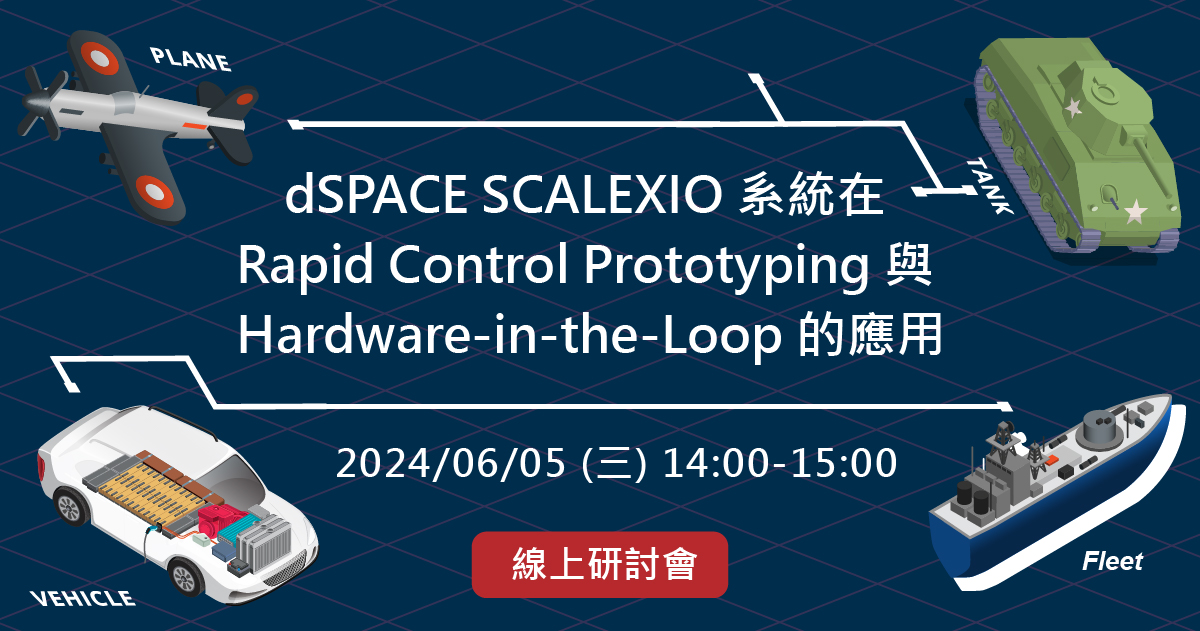 PLANE

TANK

dSPACE SCALEXIO 系統在
Rapid Control Prototyping 與
Hardware-in-the-Loop 的應用

2024/06/05 (三) 14:00-15:00

線上研討會

VEHICLE

Fleet